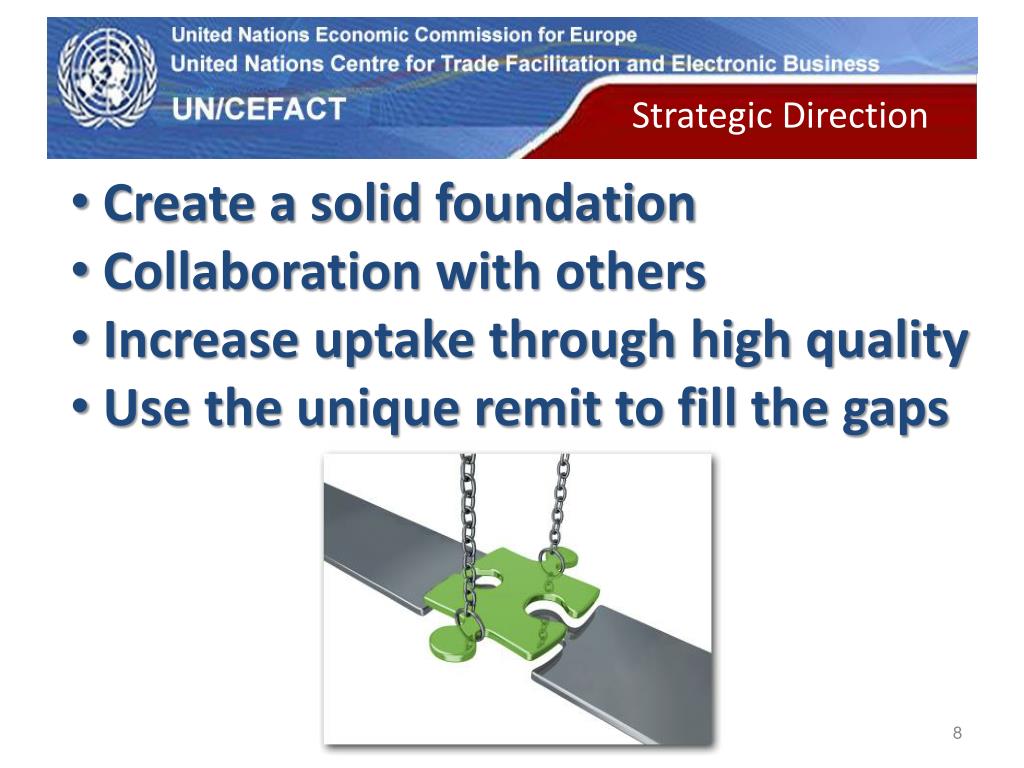 United Nations Economic Commission for Europe
United Nations Centre for Trade Facilitation and Electronic Business
UN/CEFACT

Strategic Direction

• Create a solid foundation
• Collaboration with others
• Increase uptake through high quality
• Use the unique remit to fill the gaps

8